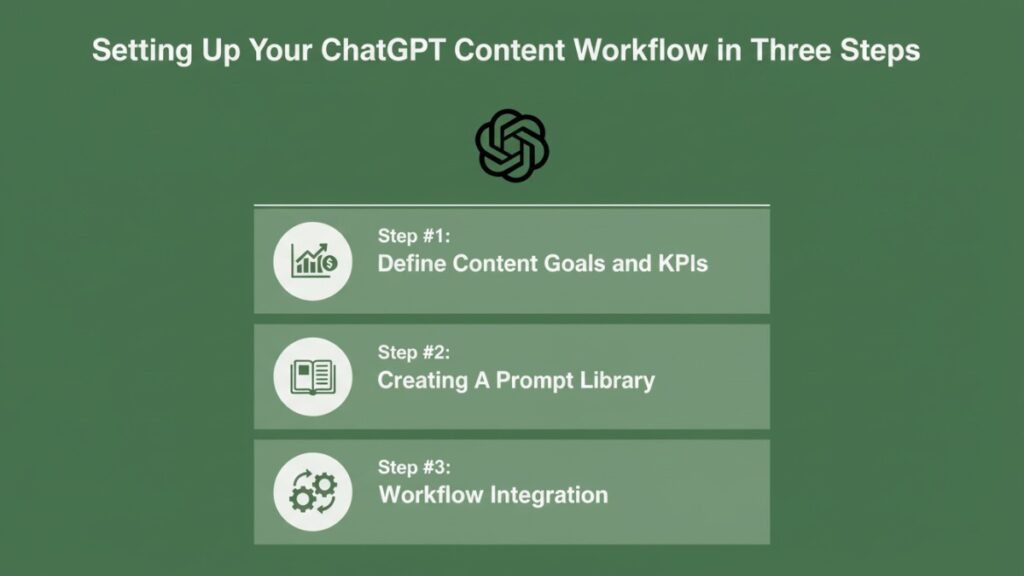 Setting Up Your ChatGPT Content Workflow in Three Steps

Step #1:
Define Content Goals and KPIs

Step #2:
Creating A Prompt Library

Step #3:
Workflow Integration